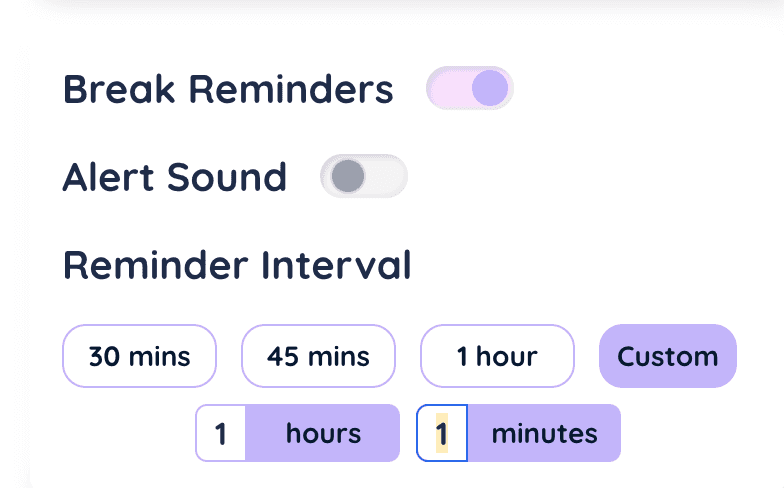 Break Reminders

Alert Sound

Reminder Interval

30 mins
45 mins
1 hour
Custom

1 hours
1 minutes